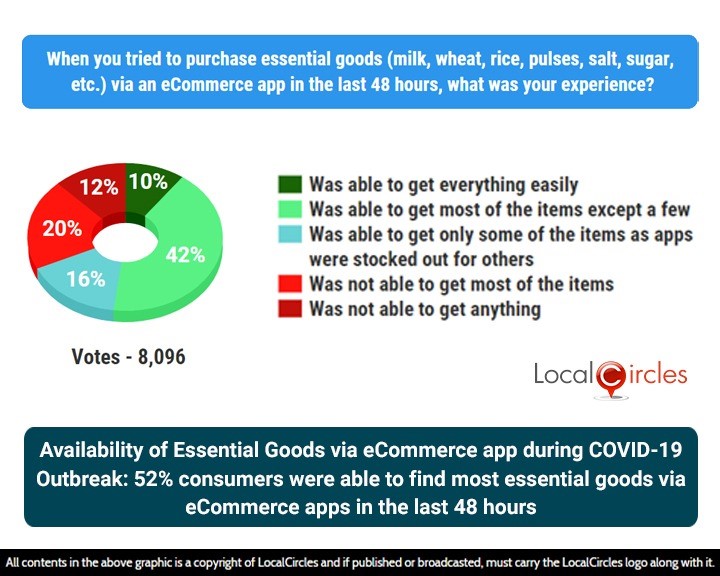 When you tried to purchase essential goods (milk, wheat, rice, pulses, salt, sugar, etc.) via an eCommerce app in the last 48 hours, what was your experience?

12%
10%
20%
42%
16%

Was able to get everything easily
Was able to get most of the items except a few
Was able to get only some of the items as apps were stocked out for others
Was not able to get most of the items
Was not able to get anything

Votes - 8,096

LocalCircles

Availability of Essential Goods via eCommerce app during COVID-19 Outbreak: 52% consumers were able to find most essential goods via eCommerce apps in the last 48 hours

All contents in the above graphic is a copyright of LocalCircles and if published or broadcasted, must carry the LocalCircles logo along with it.